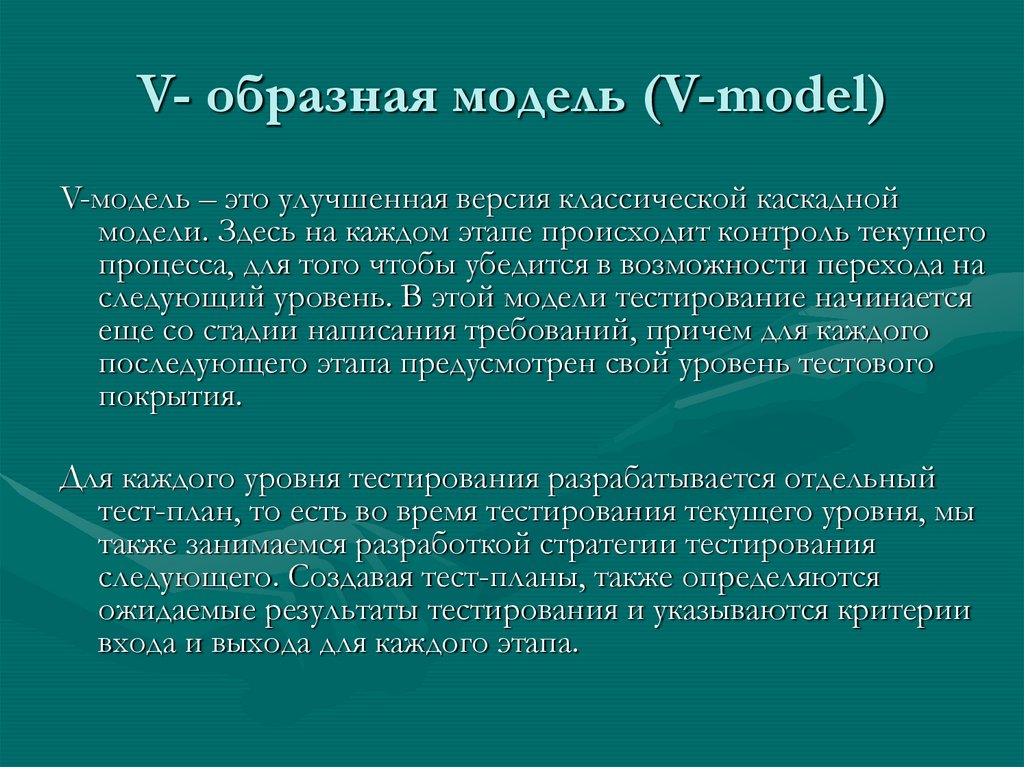 V- образная модель (V-model)

V-модель – это улучшенная версия классической каскадной модели. Здесь на каждом этапе происходит контроль текущего процесса, для того чтобы убедится в возможности перехода на следующий уровень. В этой модели тестирование начинается еще со стадии написания требований, причем для каждого последующего этапа предусмотрен свой уровень тестового покрытия.

Для каждого уровня тестирования разрабатывается отдельный тест-план, то есть во время тестирования текущего уровня, мы также занимаемся разработкой стратегии тестирования следующего. Создавая тест-планы, также определяются ожидаемые результаты тестирования и указываются критерии входа и выхода для каждого этапа.